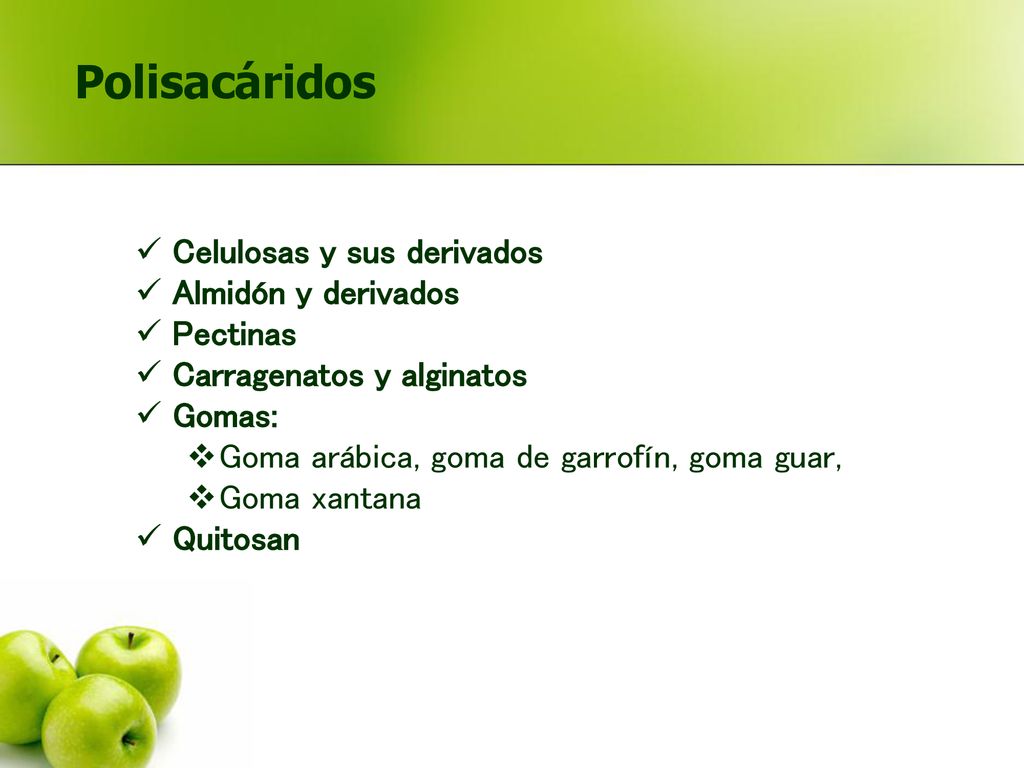 Polisacáridos

✓ Celulosas y sus derivados
✓ Almidón y derivados
✓ Pectinas
✓ Carragenatos y alginatos
✓ Gomas:
❖ Goma arábica, goma de garrofín, goma guar,
❖ Goma xantana
✓ Quitosan